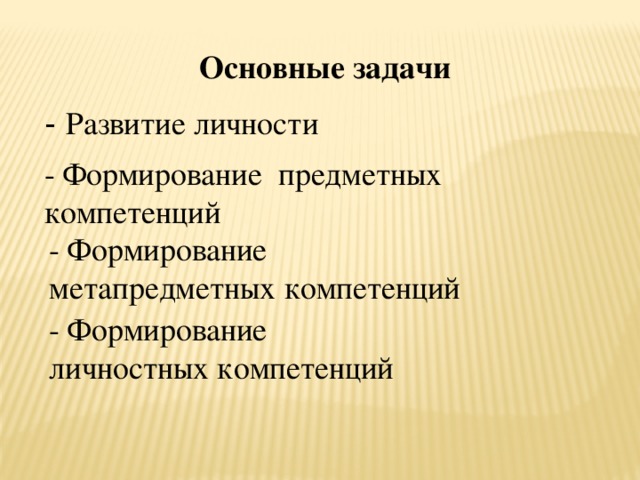 Основные задачи

- Развитие личности

- Формирование предметных компетенций

- Формирование метапредметных компетенций

- Формирование личностных компетенций